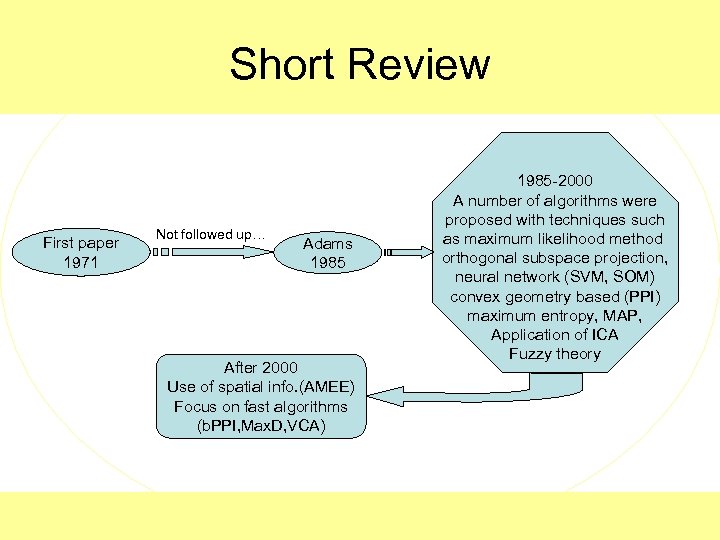 Short Review

First paper
1971

Not followed up…

Adams
1985

1985-2000
A number of algorithms were proposed with techniques such as maximum likelihood method orthogonal subspace projection, neural network (SVM, SOM) convex geometry based (PPI) maximum entropy, MAP, Application of ICA Fuzzy theory

After 2000
Use of spatial info.(AMEE)
Focus on fast algorithms
(bPPI,MaxD,VCA)